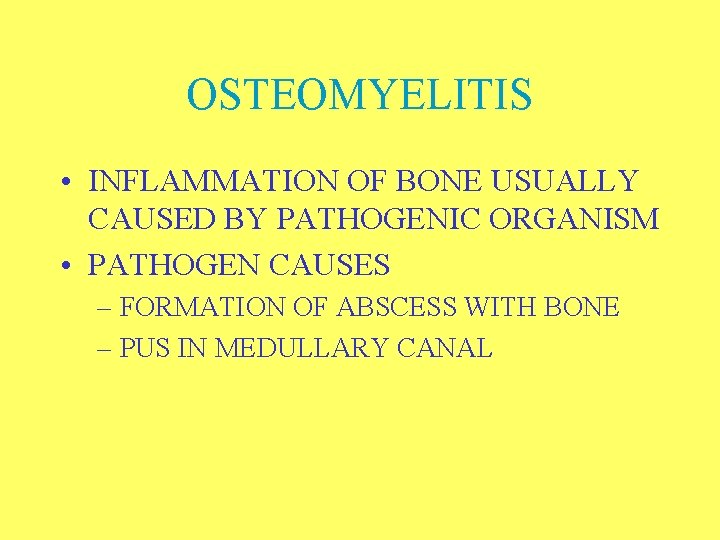 OSTEOMYELITIS

• INFLAMMATION OF BONE USUALLY CAUSED BY PATHOGENIC ORGANISM
• PATHOGEN CAUSES
– FORMATION OF ABSCESS WITH BONE
– PUS IN MEDULLARY CANAL